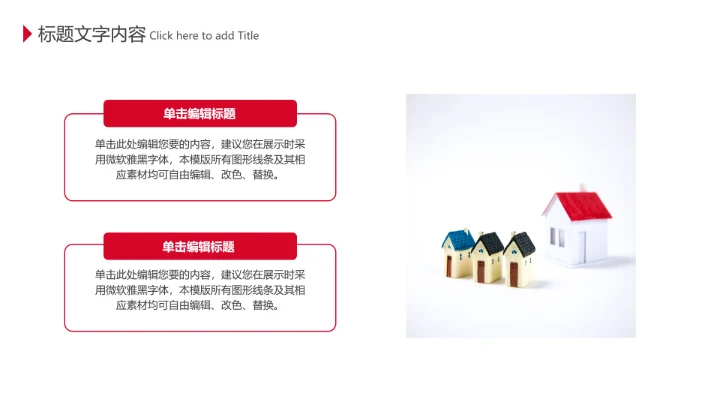 标题文字内容 Click here to add Title

单击编辑标题

单击此处编辑您要的内容，建议您在展示时采用微软雅黑字体，本模版所有图形线条及其相应素材均可自由编辑、改色、替换。

单击编辑标题

单击此处编辑您要的内容，建议您在展示时采用微软雅黑字体，本模版所有图形线条及其相应素材均可自由编辑、改色、替换。